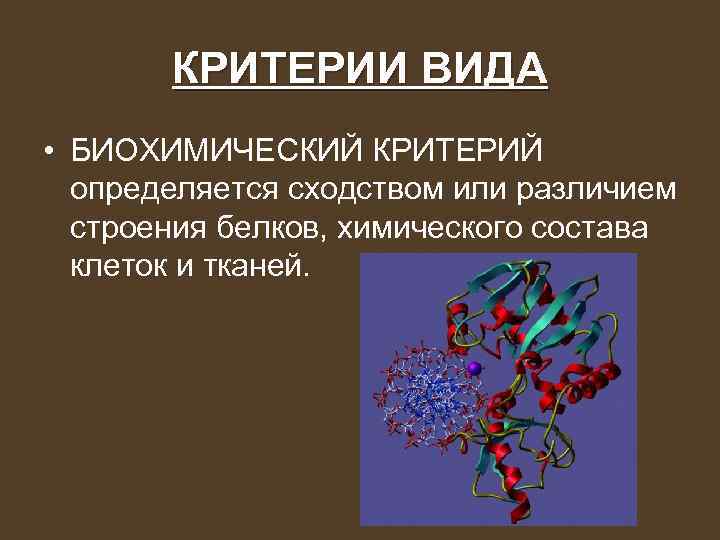 КРИТЕРИИ ВИДА

• БИОХИМИЧЕСКИЙ КРИТЕРИЙ определяется сходством или различием строения белков, химического состава клеток и тканей.